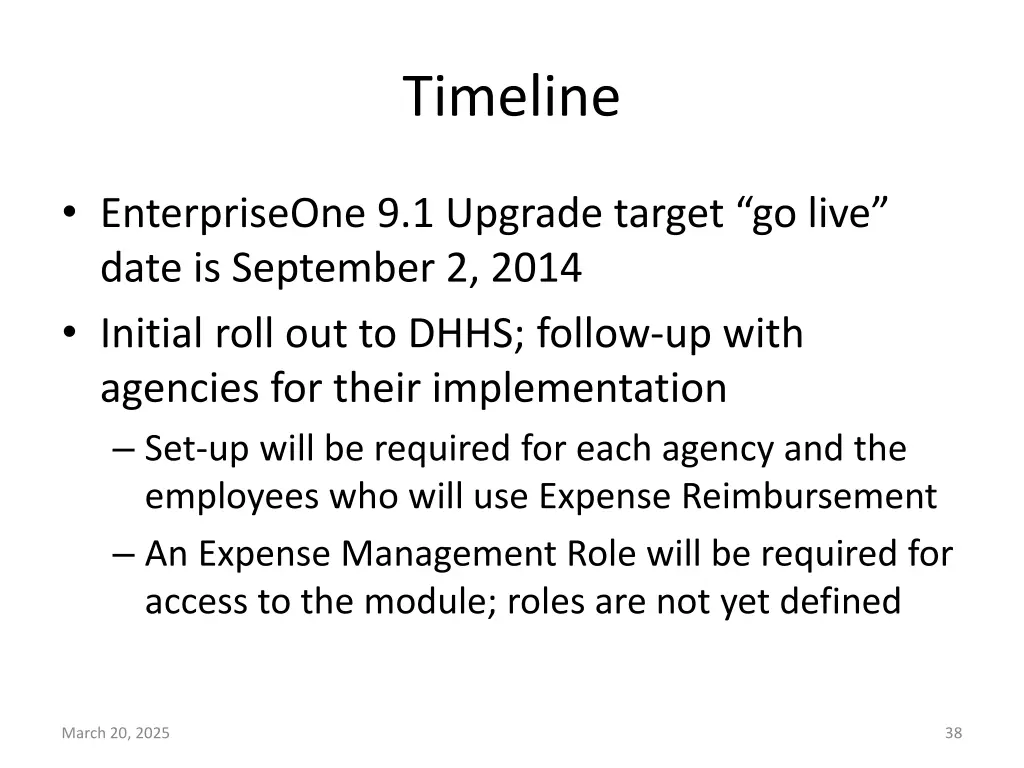 Timeline

• EnterpriseOne 9.1 Upgrade target “go live” date is September 2, 2014
• Initial roll out to DHHS; follow-up with agencies for their implementation
– Set-up will be required for each agency and the employees who will use Expense Reimbursement
– An Expense Management Role will be required for access to the module; roles are not yet defined

March 20, 2025

38